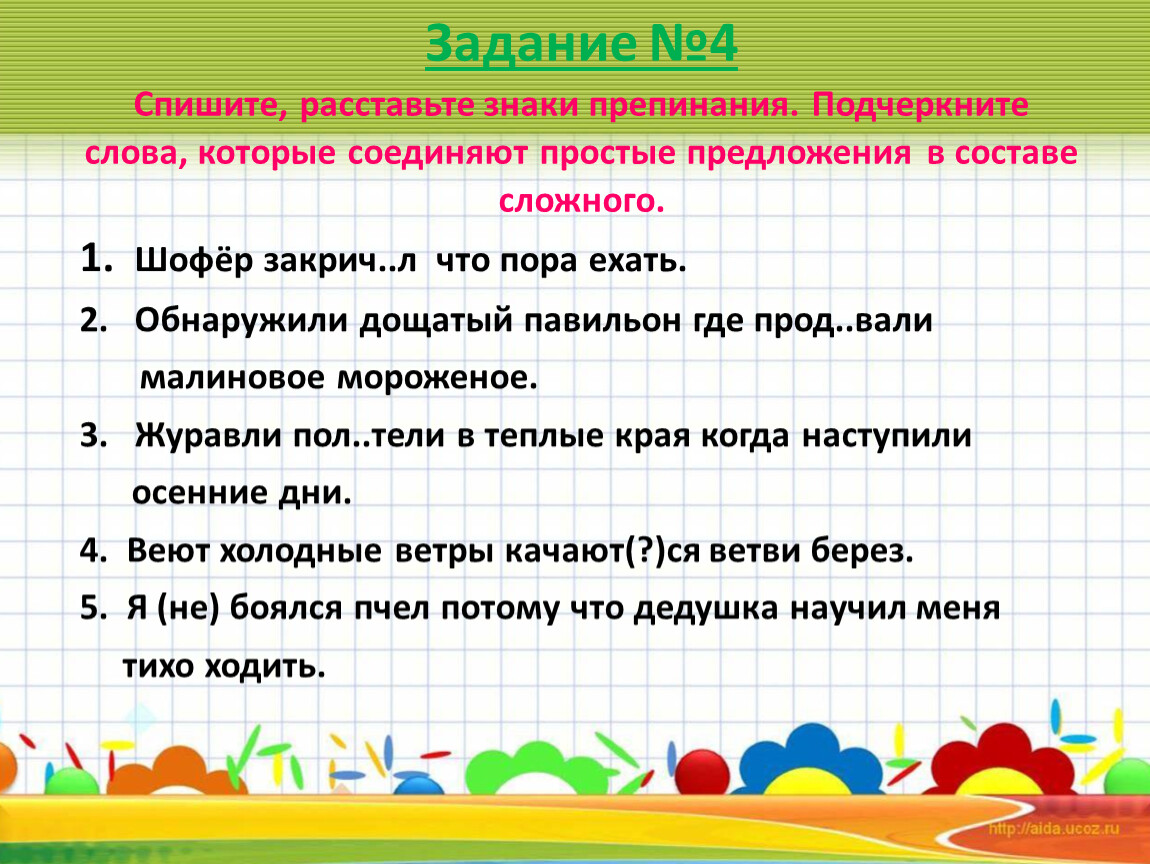 Задание №4

Спишите, расставьте знаки препинания. Подчеркните слова, которые соединяют простые предложения в составе сложного.

1. Шофёр закрич..л что пора ехать.
2. Обнаружили дощатый павильон где прод..вали малиновое мороженое.
3. Журавли пол..тели в теплые края когда наступили осенние дни.
4. Веют холодные ветры качают(?)ся ветви берез.
5. Я (не) боялся пчел потому что дедушка научил меня тихо ходить.

http://aida.ucoz.ru